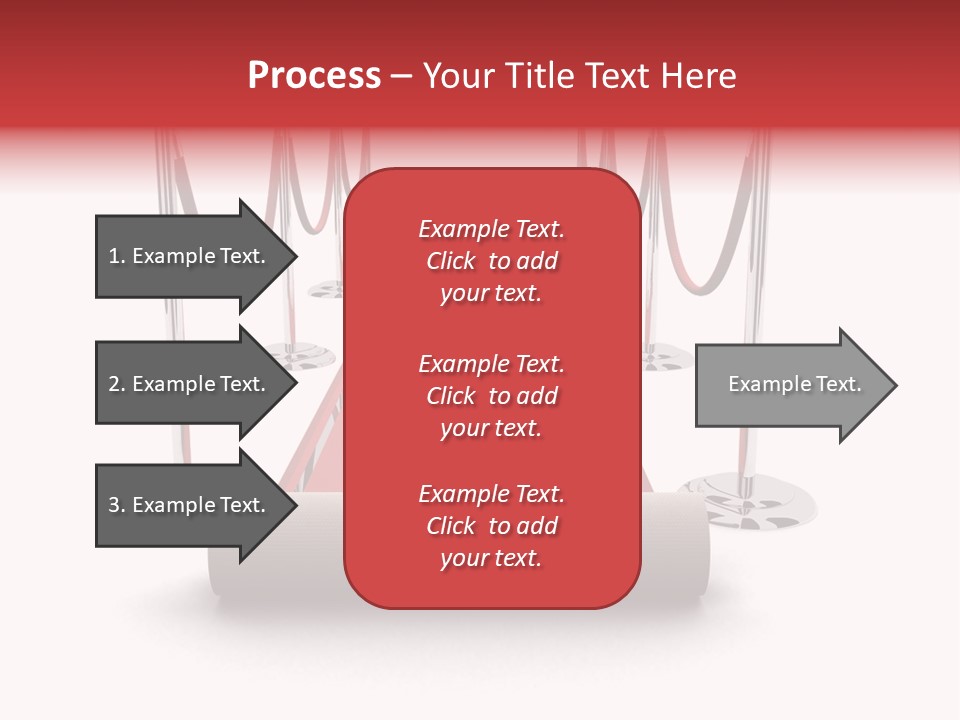 Process – Your Title Text Here

1. Example Text.

2. Example Text.

3. Example Text.

Example Text. Click to add your text.

Example Text. Click to add your text.

Example Text. Click to add your text.

Example Text.